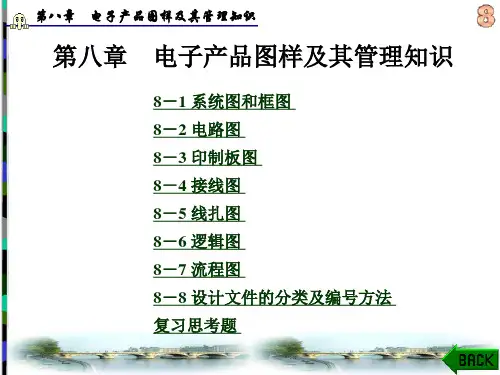 第八章　电子产品图样及其管理知识

8

第八章　电子产品图样及其管理知识

8－1 系统图和框图

8－2 电路图

8－3 印制板图

8－4 接线图

8－5 线扎图

8－6 逻辑图

8－7 流程图

8－8 设计文件的分类及编号方法

复习思考题

BACK